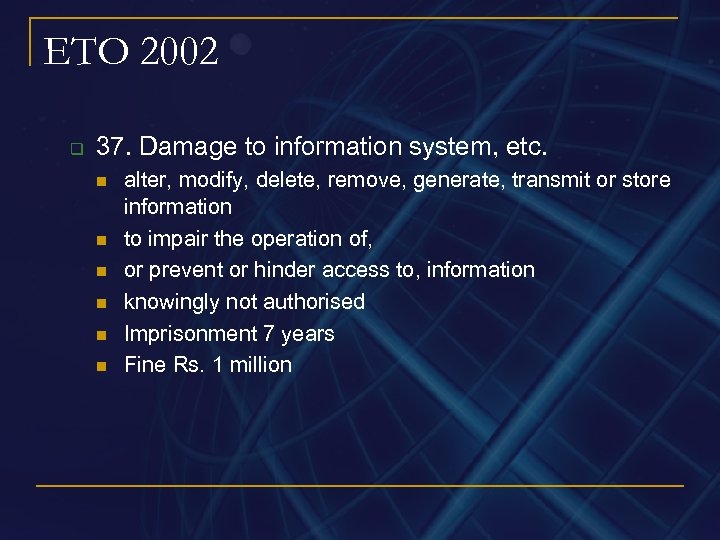 ETO 2002

37. Damage to information system, etc.

alter, modify, delete, remove, generate, transmit or store information

to impair the operation of,

or prevent or hinder access to, information

knowingly not authorised

Imprisonment 7 years

Fine Rs. 1 million